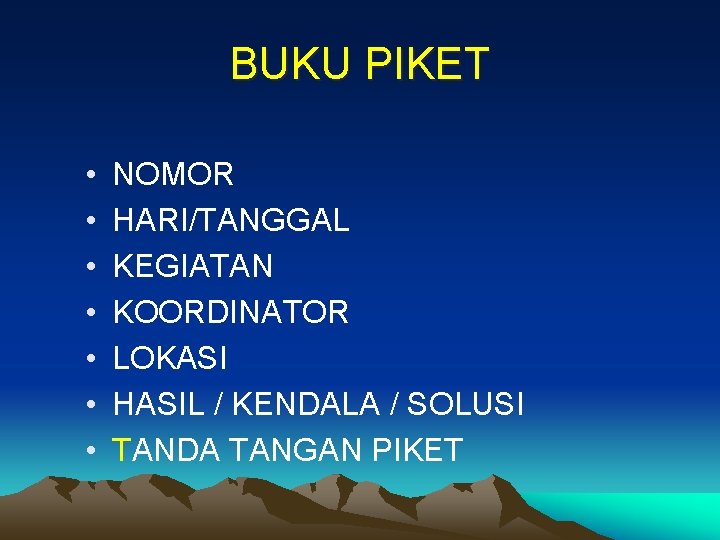 BUKU PIKET

• NOMOR
• HARI/TANGGAL
• KEGIATAN
• KOORDINATOR
• LOKASI
• HASIL / KENDALA / SOLUSI
• TANDA TANGAN PIKET